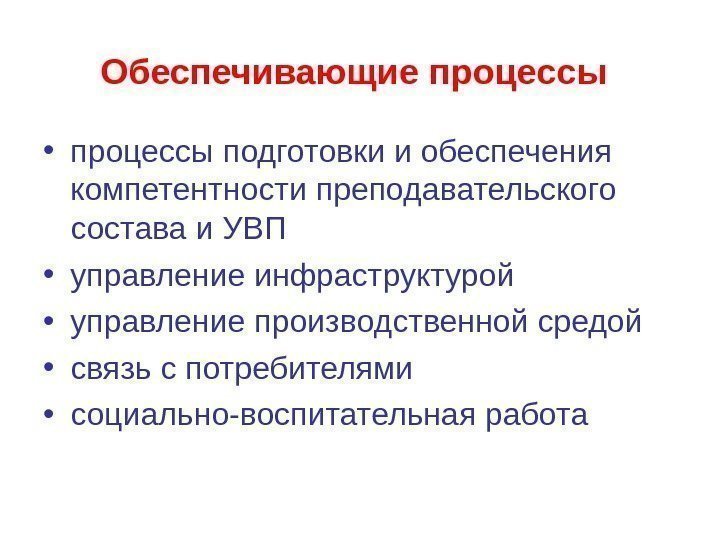 Обеспечивающие процессы

• процессы подготовки и обеспечения компетентности преподавательского состава и УВП
• управление инфраструктурой
• управление производственной средой
• связь с потребителями
• социально-воспитательная работа